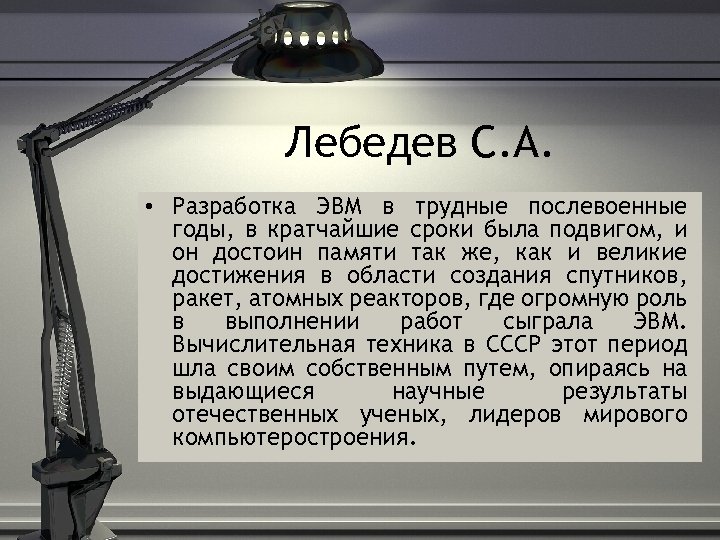 Лебедев С.А.

• Разработка ЭВМ в трудные послевоенные годы, в кратчайшие сроки была подвигом, и он достоин памяти так же, как и великие достижения в области создания спутников, ракет, атомных реакторов, где огромную роль в выполнении работ сыграла ЭВМ. Вычислительная техника в СССР этот период шла своим собственным путем, опираясь на выдающиеся научные результаты отечественных ученых, лидеров мирового компьютеростроения.